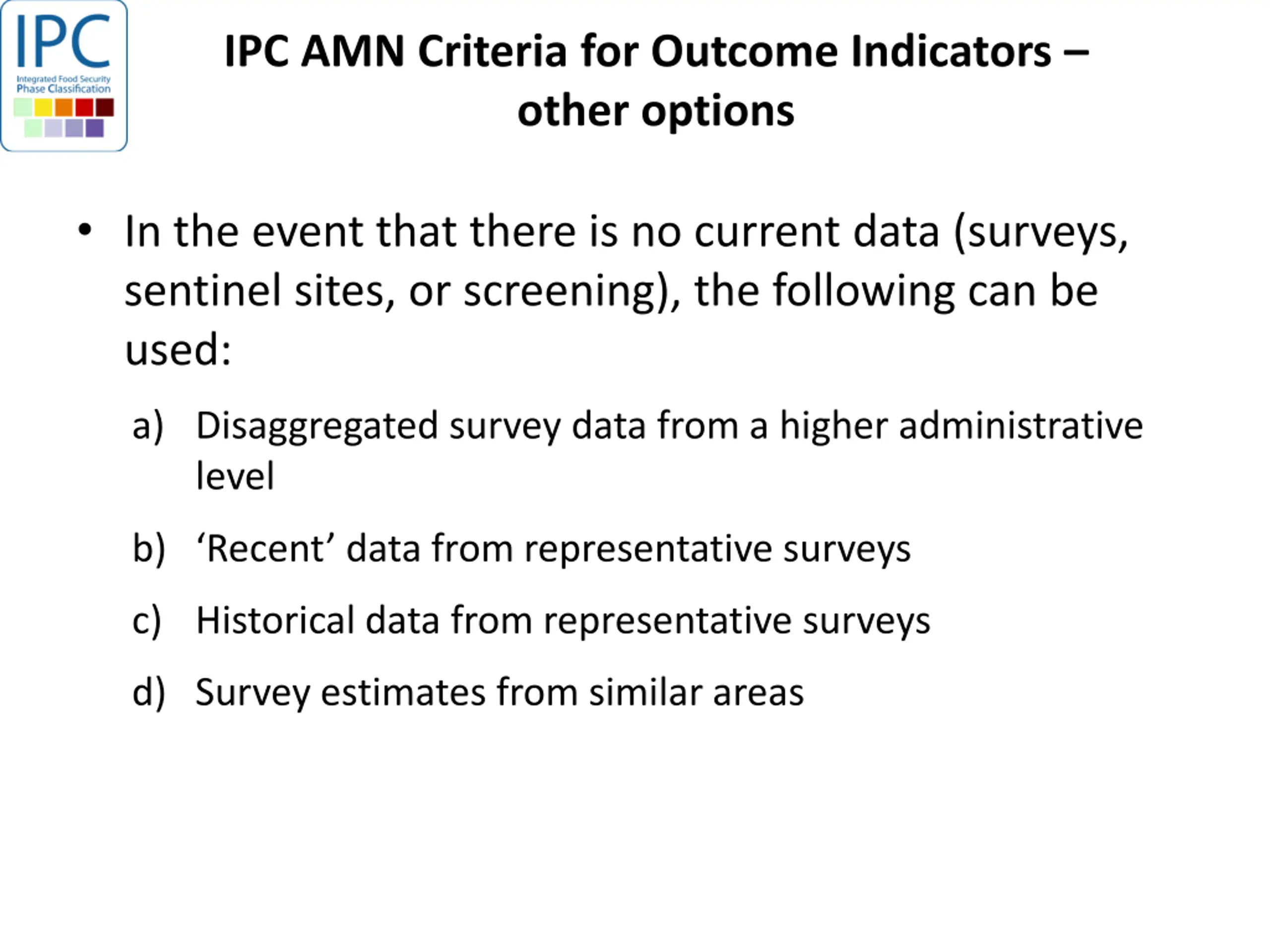 IPC
Integrated Food Security Phase Classification

IPC AMN Criteria for Outcome Indicators – other options

• In the event that there is no current data (surveys, sentinel sites, or screening), the following can be used:

a) Disaggregated survey data from a higher administrative level

b) ‘Recent’ data from representative surveys

c) Historical data from representative surveys

d) Survey estimates from similar areas